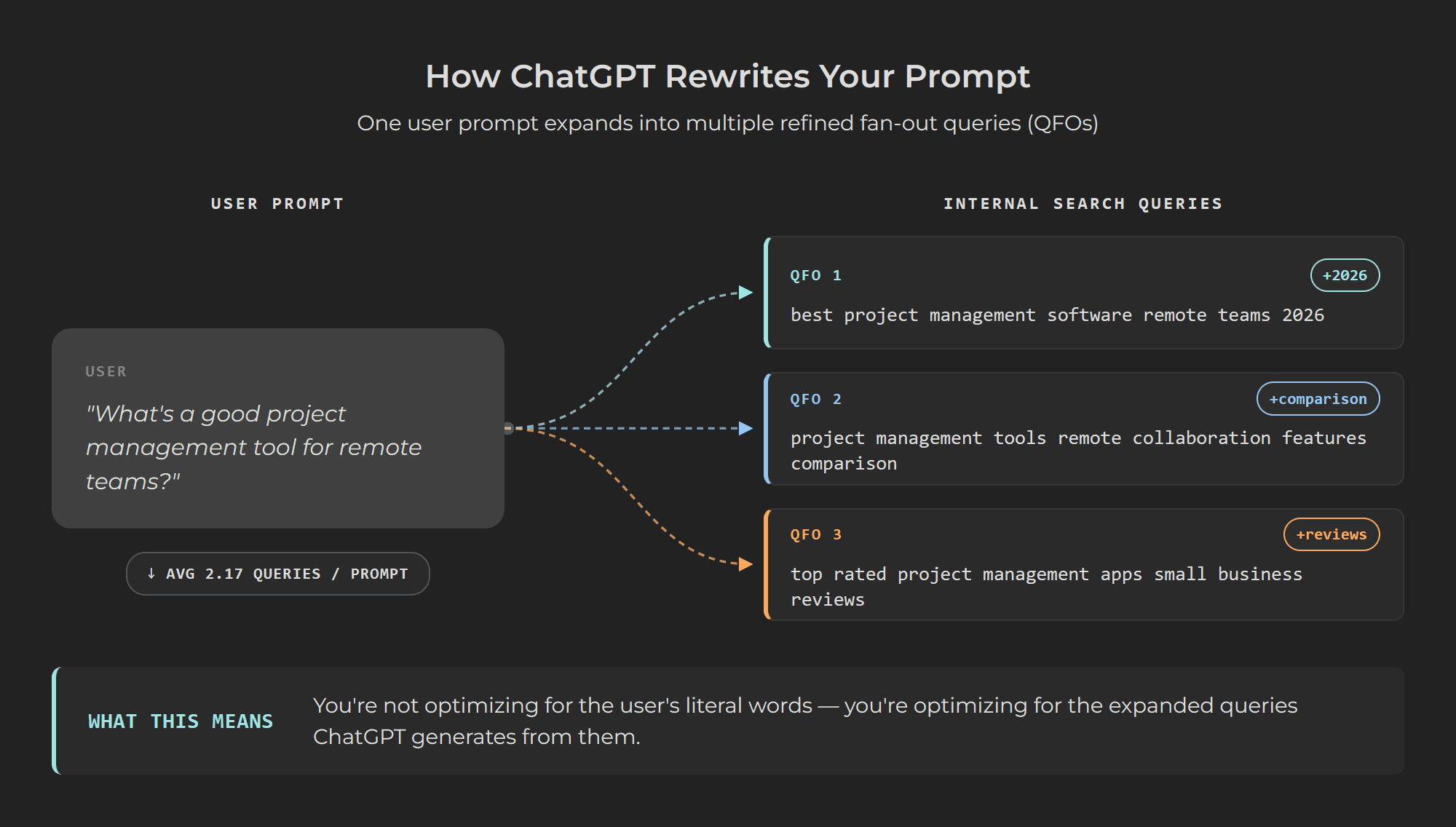 How ChatGPT Rewrites Your Prompt

One user prompt expands into multiple refined fan-out queries (QFOs)

USER PROMPT

USER

"What's a good project management tool for remote teams?"

↓ AVG 2.17 QUERIES / PROMPT

INTERNAL SEARCH QUERIES

QFO 1

+2026

best project management software remote teams 2026

QFO 2

+comparison

project management tools remote collaboration features comparison

QFO 3

+reviews

top rated project management apps small business reviews

WHAT THIS MEANS

You're not optimizing for the user's literal words — you're optimizing for the expanded queries ChatGPT generates from them.